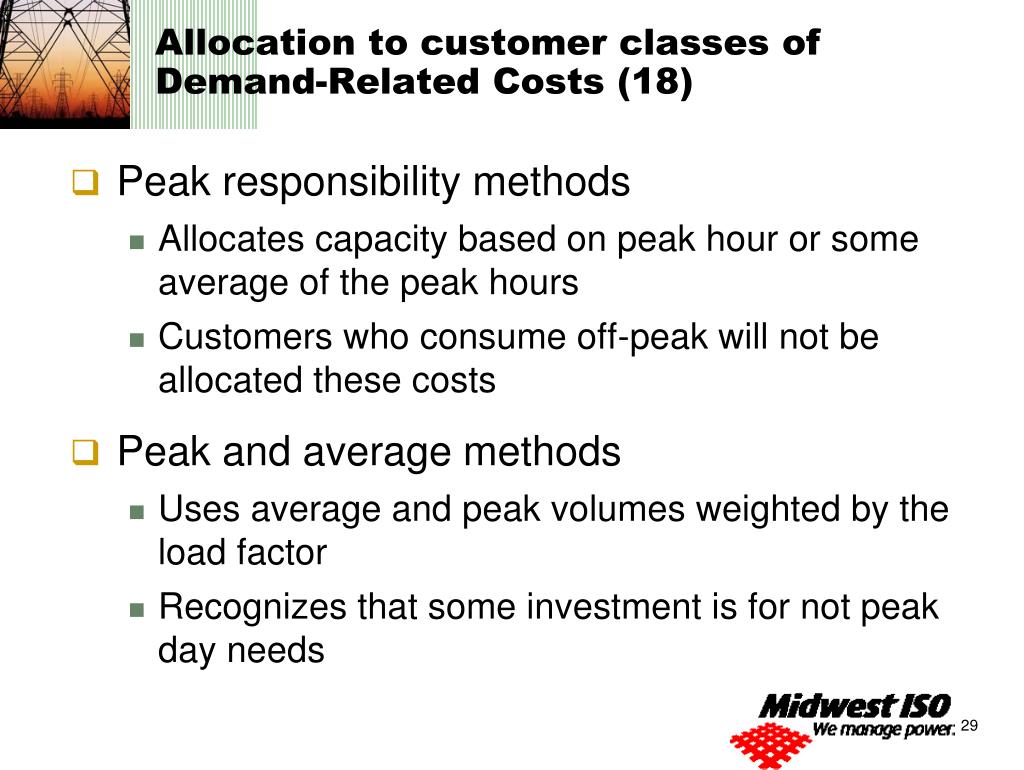 Allocation to customer classes of Demand-Related Costs (18)

Peak responsibility methods

Allocates capacity based on peak hour or some average of the peak hours

Customers who consume off-peak will not be allocated these costs

Peak and average methods

Uses average and peak volumes weighted by the load factor

Recognizes that some investment is for not peak day needs

Midwest ISO
We manage power.

29